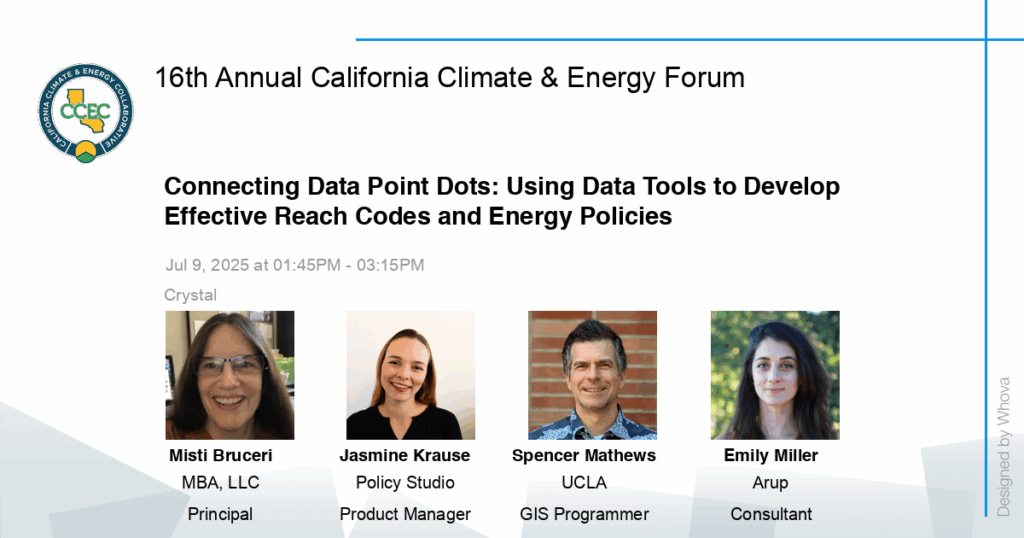 CALIFORNIA CLIMATE & ENERGY COLLABORATIVE
CCEC

16th Annual California Climate & Energy Forum

Connecting Data Point Dots: Using Data Tools to Develop Effective Reach Codes and Energy Policies

Jul 9, 2025 at 01:45PM - 03:15PM

Crystal

Misti Bruceri
MBA, LLC
Principal

Jasmine Krause
Policy Studio
Product Manager

Spencer Mathews
UCLA
GIS Programmer

Emily Miller
Arup
Consultant

Designed by Whova